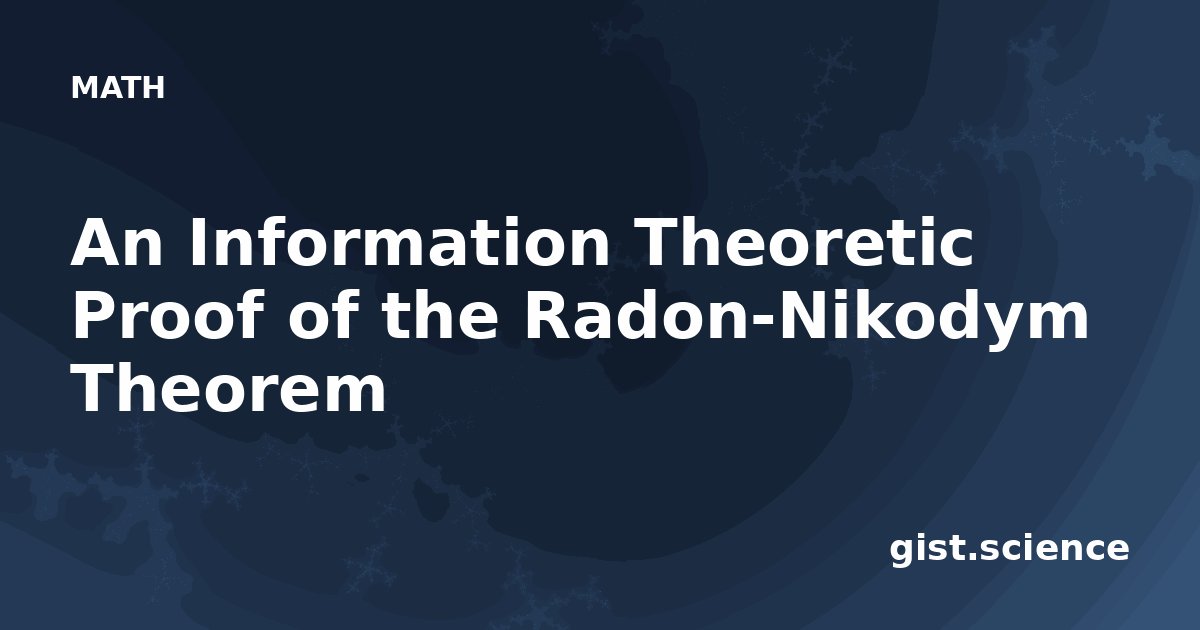 MATH

An Information Theoretic Proof of the Radon-Nikodym Theorem

gist.science